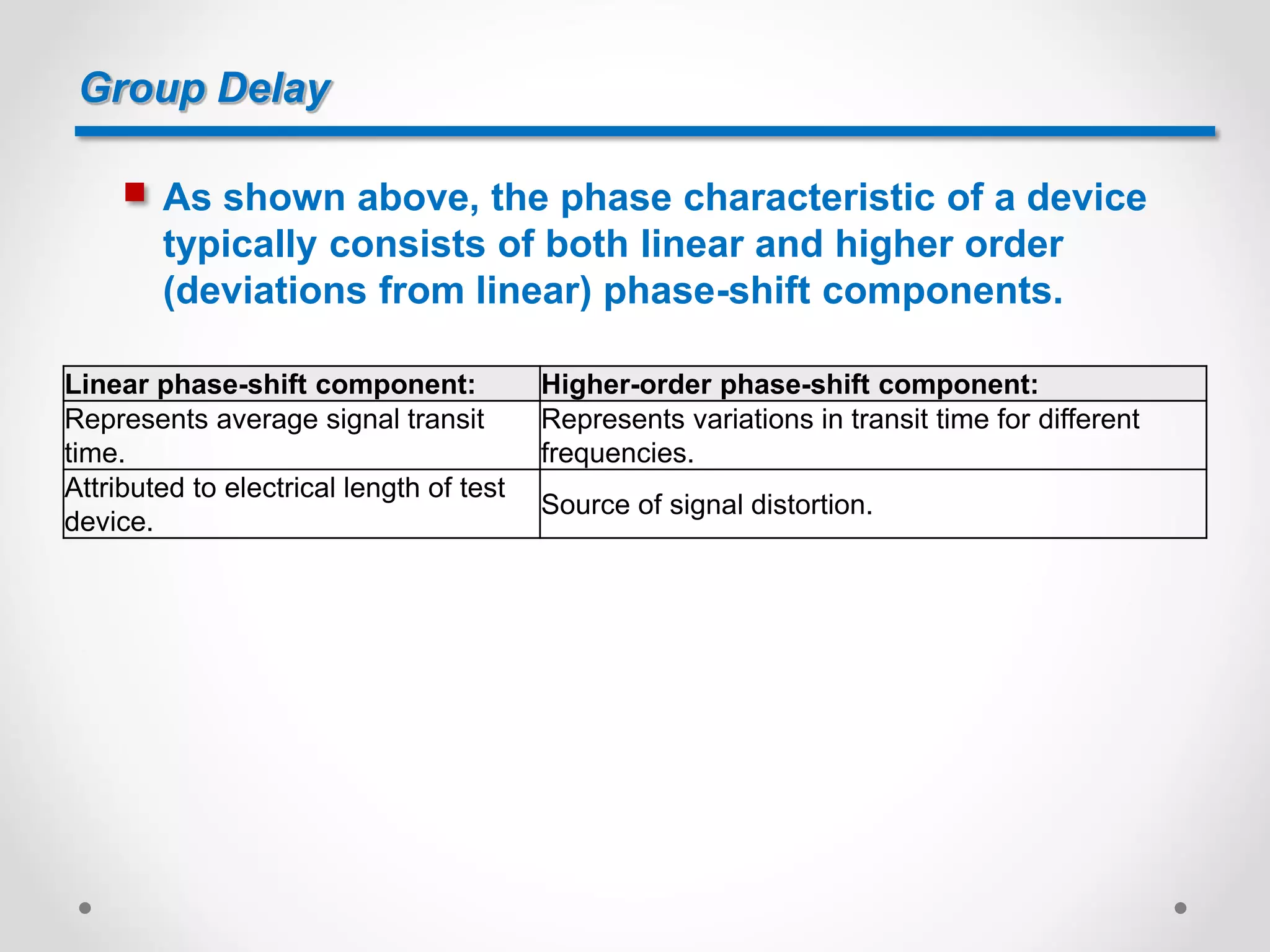 Group Delay

As shown above, the phase characteristic of a device typically consists of both linear and higher order (deviations from linear) phase-shift components.

| Linear phase-shift component: | Higher-order phase-shift component: |
|---|---|
| Represents average signal transit time. | Represents variations in transit time for different frequencies. |
| Attributed to electrical length of test device. | Source of signal distortion. |